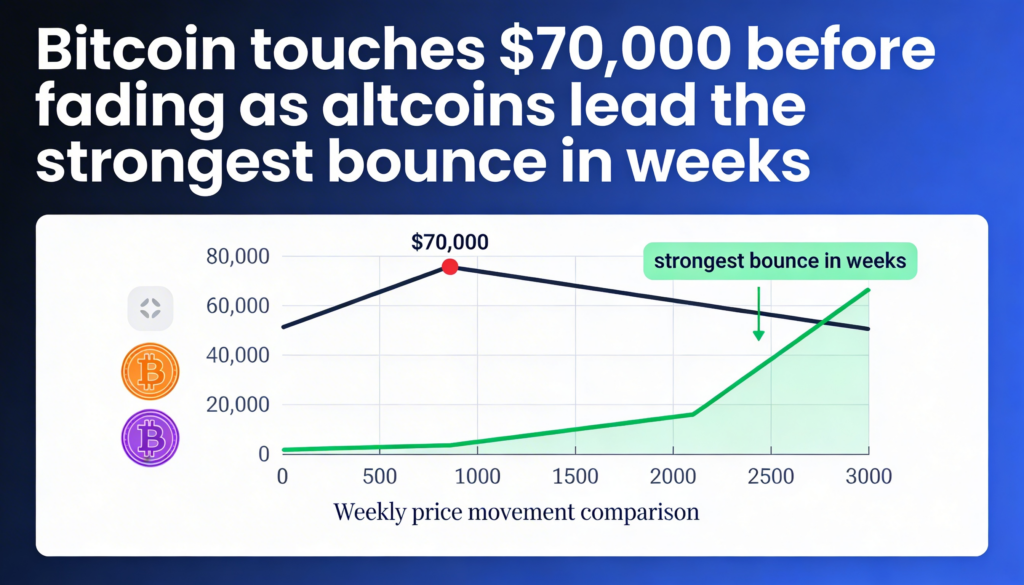 Bitcoin touches $70,000 before fading as altcoins lead the strongest bounce in weeks

$70,000

strongest bounce in weeks

80,000
60,000
40,000
20,000
0

0
500
1000
1500
2000
2500
3000

Weekly price movement comparison